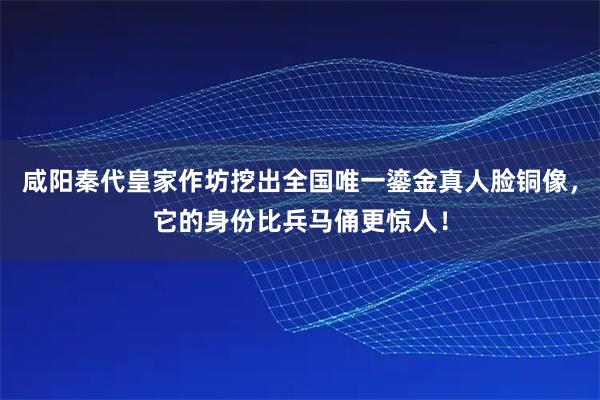 咸阳秦代皇家作坊挖出全国唯一鎏金真人脸铜像，它的身份比兵马俑更惊人！